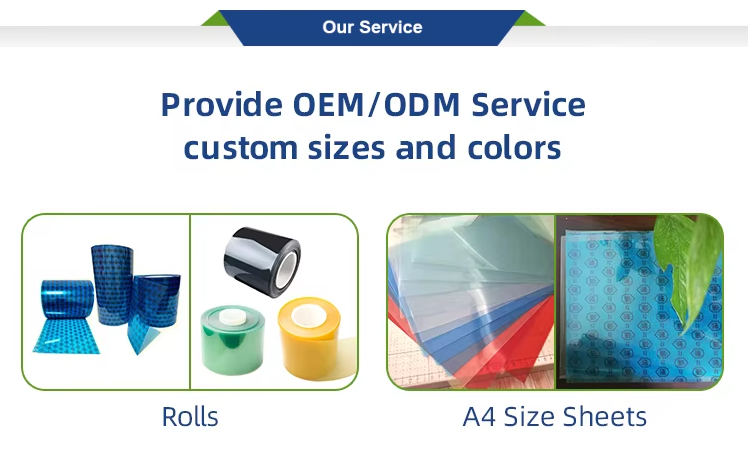 Our Service

Provide OEM/ODM Service
custom sizes and colors

Rolls

A4 Size Sheets